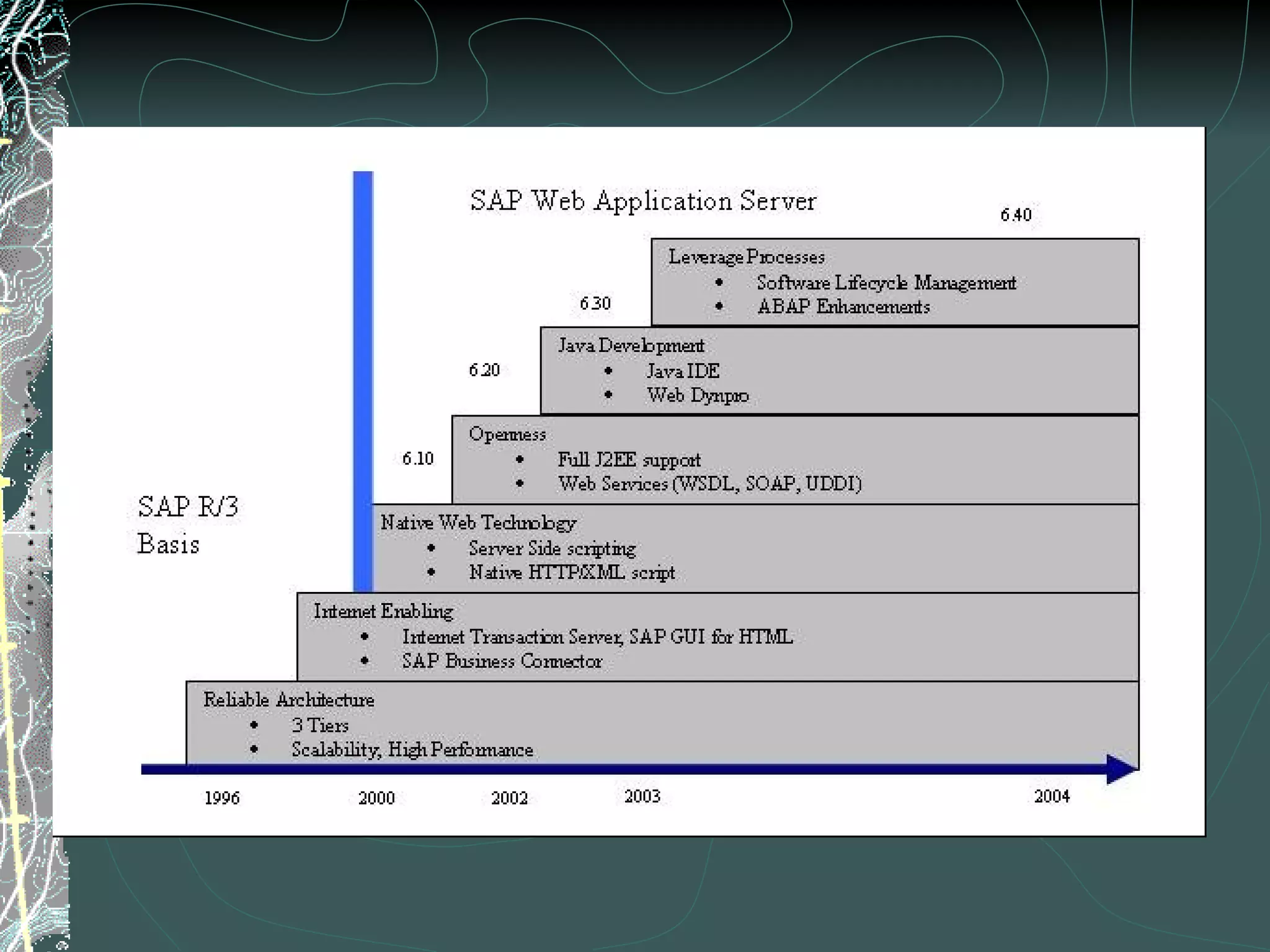 SAP Web Application Server

6.40

Leverage Processes
• Software Lifecycle Management
• ABAP Enhancements

6.30

Java Development
• Java IDE
• Web Dynpro

6.20

Openness
• Full J2EE support
• Web Services (WSDL, SOAP, UDDI)

6.10

SAP R/3 Basis

Native Web Technology
• Server Side scripting
• Native HTTP/XML script

Internet Enabling
• Internet Transaction Server, SAP GUI for HTML
• SAP Business Connector

Reliable Architecture
• 3 Tiers
• Scalability, High Performance

1996 2000 2002 2003 2004